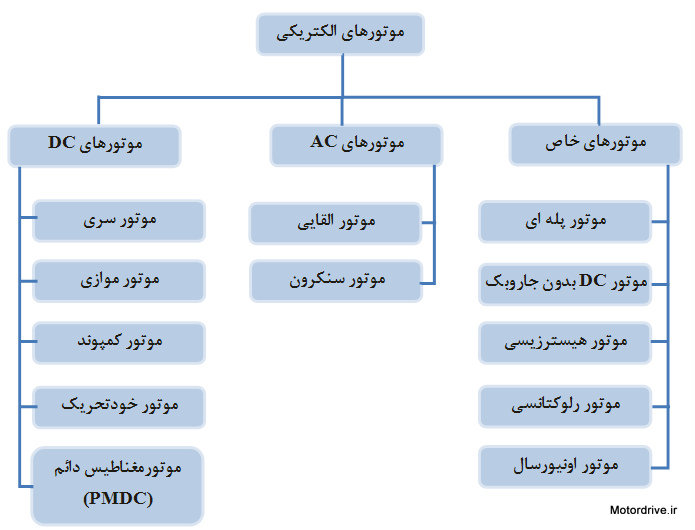 موتورهای الکتریکی

موتورهای خاص

موتور پله ای

موتور DC بدون جاروبک

موتور هیسترزیسی

موتور رلوکتانسی

موتور اونیورسال

موتورهای AC

موتور القایی

موتور سنکرون

موتورهای DC

موتور سری

موتور موازی

موتور کمپوند

موتور خودتحریک

موتورمغناطیس دائم (PMDC)

Motordrive.ir